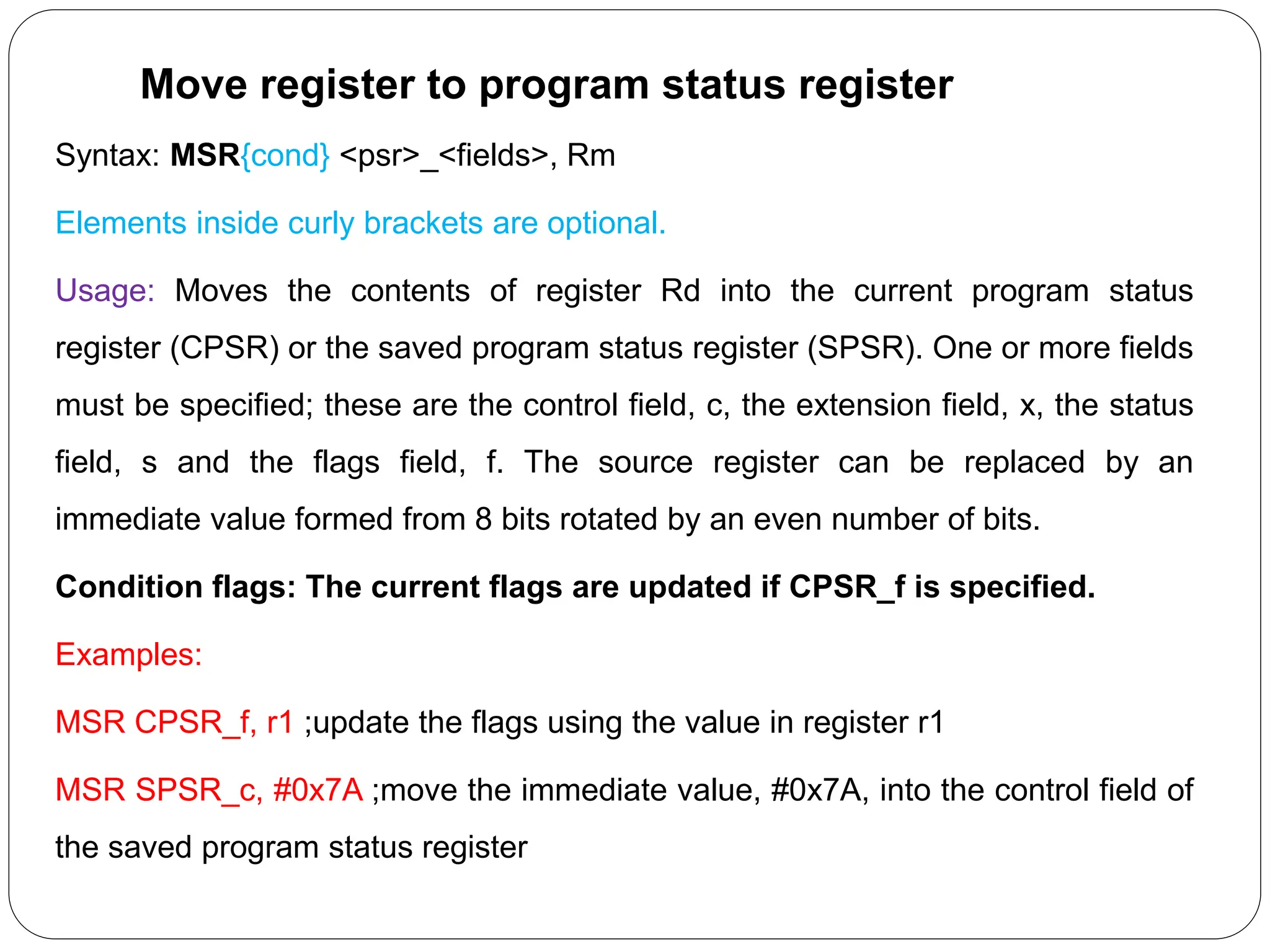 Move register to program status register

Syntax: MSR{cond} <psr>_<fields>, Rm

Elements inside curly brackets are optional.

Usage: Moves the contents of register Rd into the current program status register (CPSR) or the saved program status register (SPSR). One or more fields must be specified; these are the control field, c, the extension field, x, the status field, s and the flags field, f. The source register can be replaced by an immediate value formed from 8 bits rotated by an even number of bits.

Condition flags: The current flags are updated if CPSR_f is specified.

Examples:

MSR CPSR_f, r1 ;update the flags using the value in register r1

MSR SPSR_c, #0x7A ;move the immediate value, #0x7A, into the control field of the saved program status register